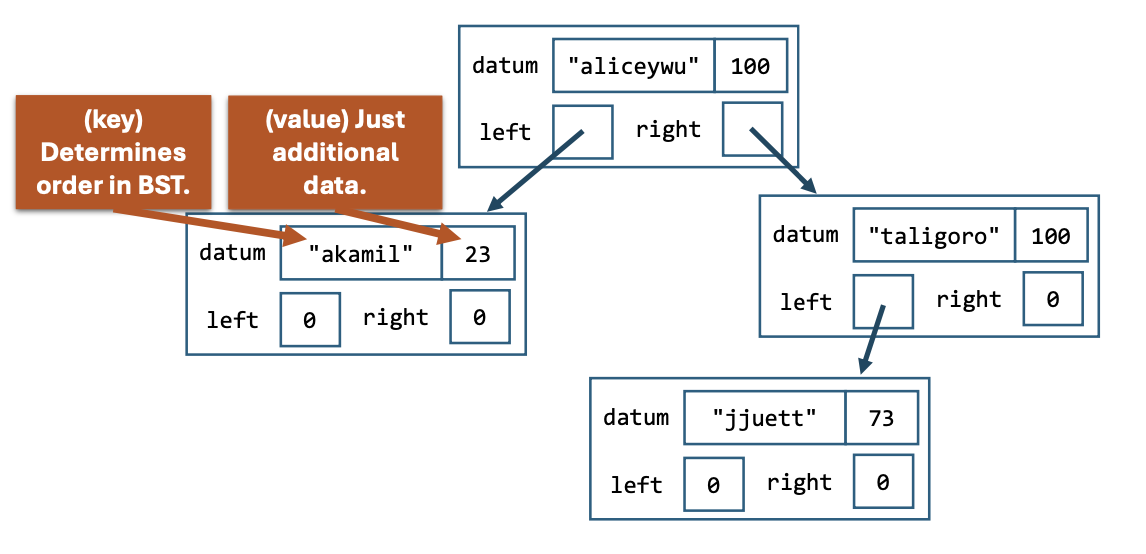 datum "aliceywu" 100
left right

(key) Determines order in BST.

(value) Just additional data.

datum "akamil" 23
left 0 right 0

datum "taligoro" 100
left right 0

datum "jjuett" 73
left 0 right 0